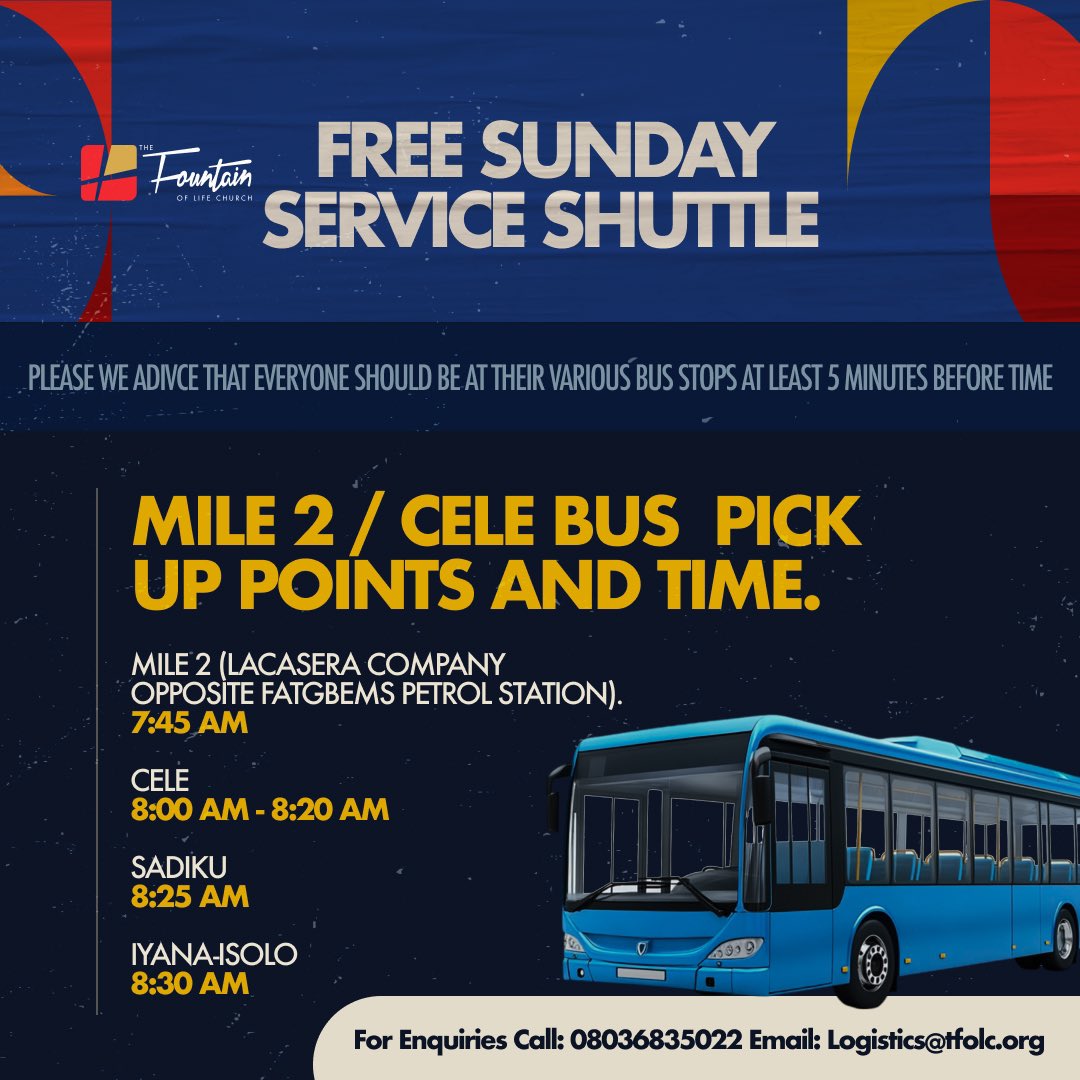 THE Fountain OF LIFE CHURCH

FREE SUNDAY SERVICE SHUTTLE

PLEASE WE ADIVCE THAT EVERYONE SHOULD BE AT THEIR VARIOUS BUS STOPS AT LEAST 5 MINUTES BEFORE TIME

MILE 2 / CELE BUS PICK UP POINTS AND TIME.

MILE 2 (LACASERA COMPANY OPPOSITE FATGBEMS PETROL STATION).
7:45 AM

CELE
8:00 AM - 8:20 AM

SADIKU
8:25 AM

IYANA-ISOLO
8:30 AM

For Enquiries Call: 08036835022 Email: Logistics@tfolc.org